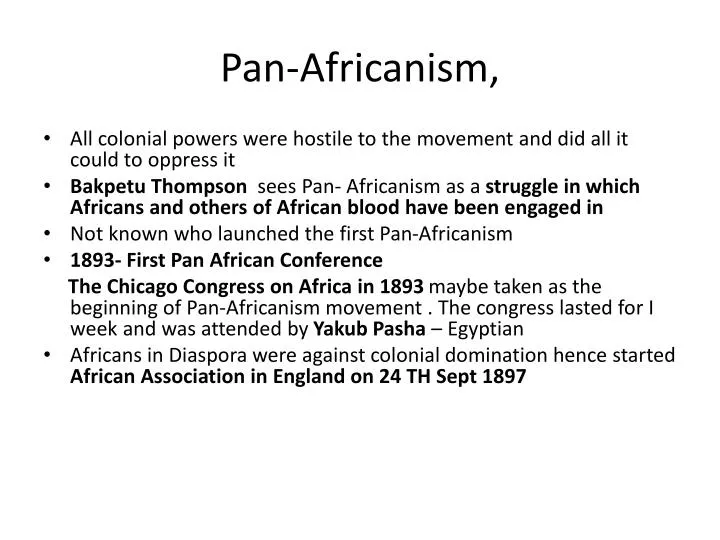 Pan-Africanism,

• All colonial powers were hostile to the movement and did all it could to oppress it
• Bakpetu Thompson sees Pan- Africanism as a struggle in which Africans and others of African blood have been engaged in
• Not known who launched the first Pan-Africanism
• 1893- First Pan African Conference

The Chicago Congress on Africa in 1893 maybe taken as the beginning of Pan-Africanism movement . The congress lasted for I week and was attended by Yakub Pasha – Egyptian

• Africans in Diaspora were against colonial domination hence started African Association in England on 24 TH Sept 1897